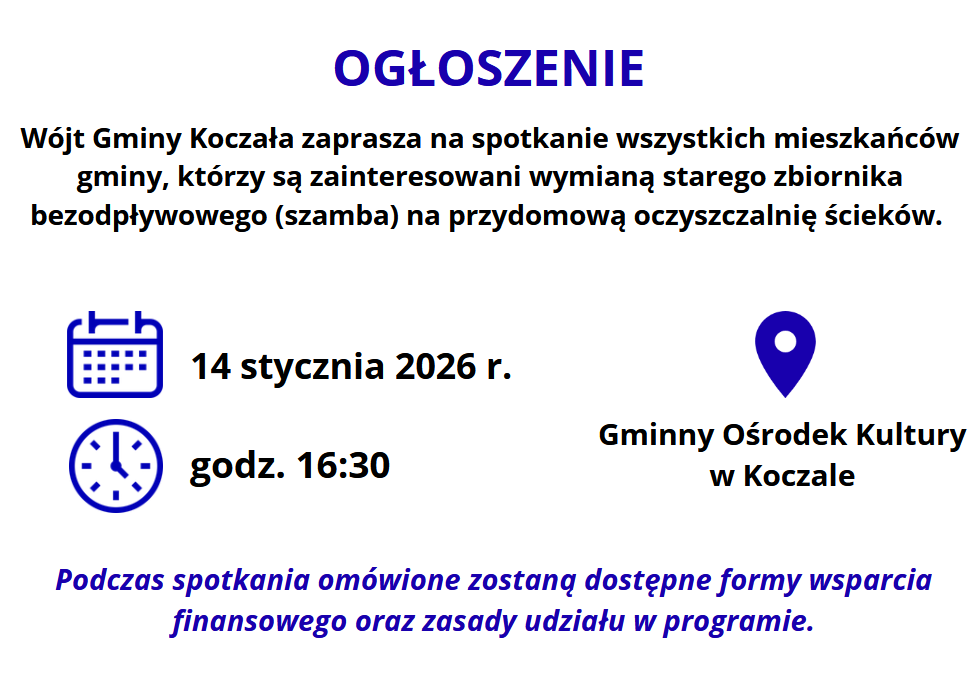 OGŁOSZENIE

Wójt Gminy Koczała zaprasza na spotkanie wszystkich mieszkańców gminy, którzy są zainteresowani wymianą starego zbiornika bezodpływowego (szamba) na przydomową oczyszczalnię ścieków.

14 stycznia 2026 r.

godz. 16:30

Gminny Ośrodek Kultury w Koczale

Podczas spotkania omówione zostaną dostępne formy wsparcia finansowego oraz zasady udziału w programie.